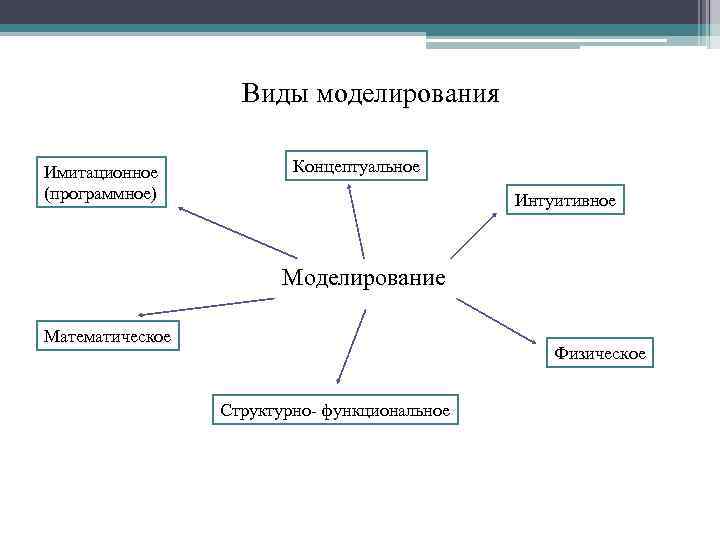 Виды моделирования

Имитационное (программное)

Концептуальное

Интуитивное

Моделирование

Математическое

Физическое

Структурно- функциональное